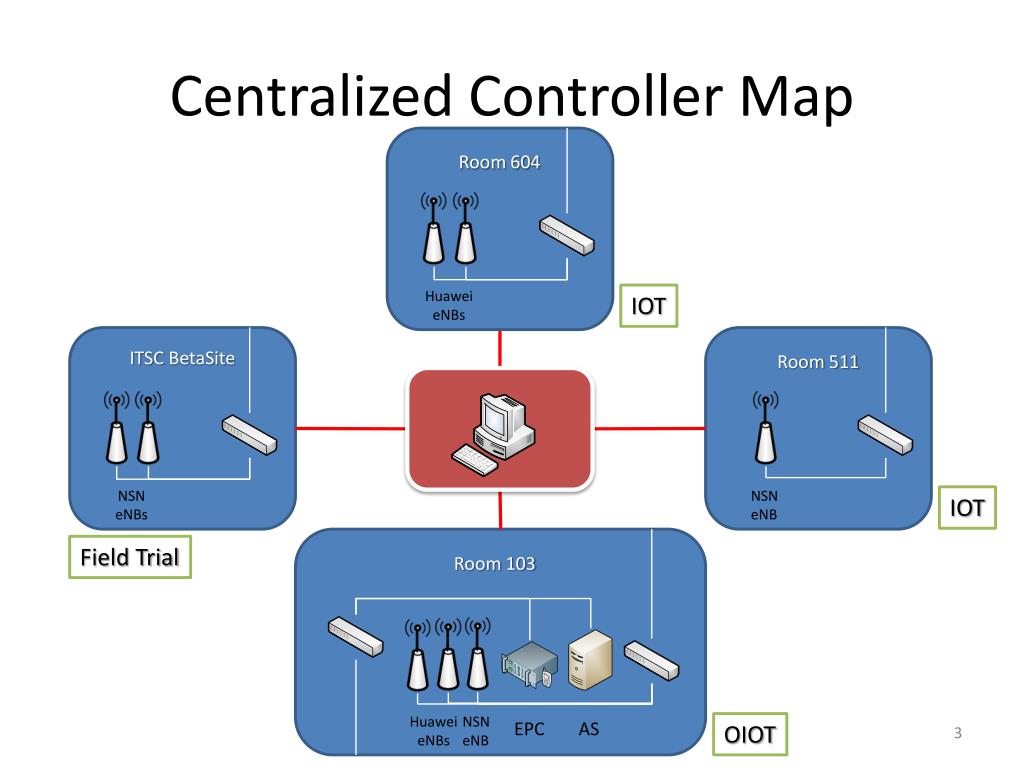 Centralized Controller Map

Room 604

Huawei eNBs

IOT

ITSC BetaSite

NSN eNBs

Field Trial

Room 511

NSN eNB

IOT

Room 103

Huawei eNBs

NSN eNB

EPC

AS

OIOT

3